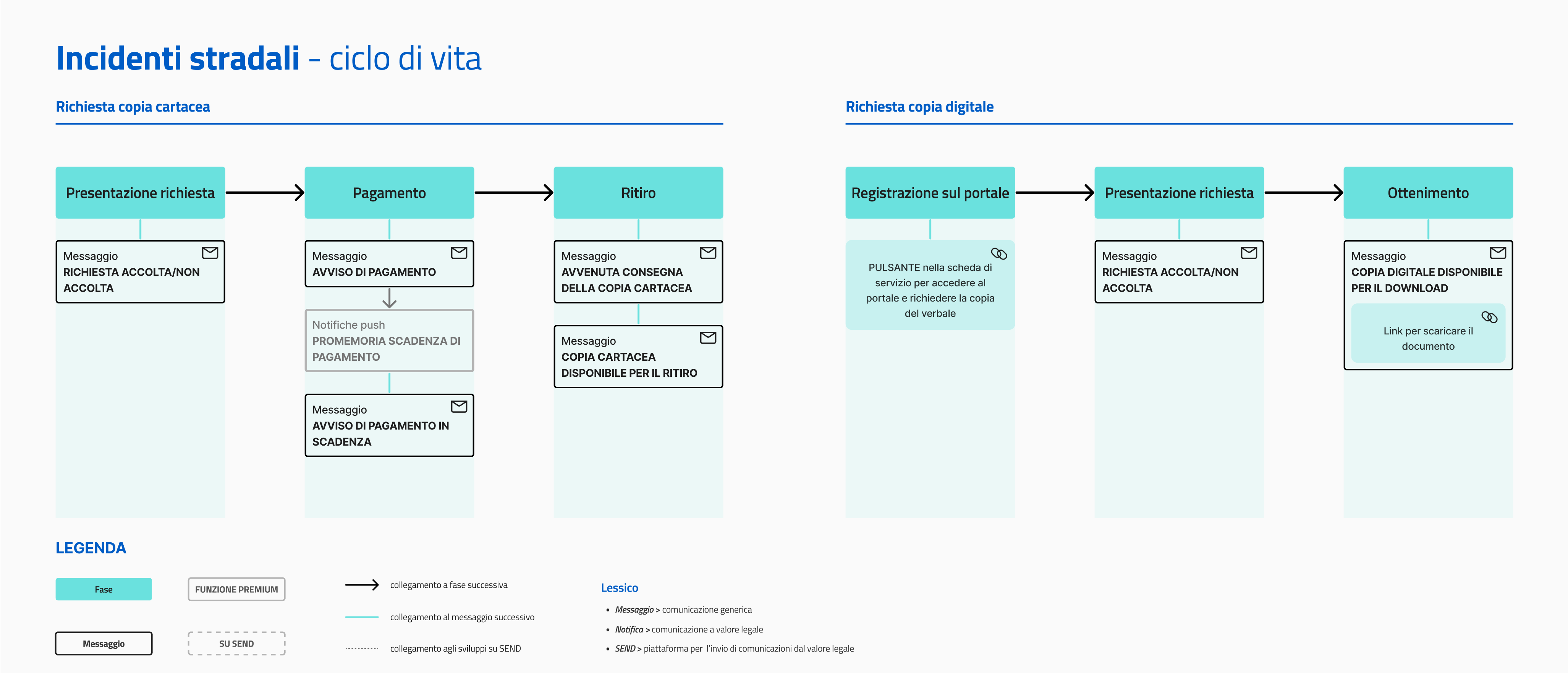 Incidenti stradali - ciclo di vita

Richiesta copia cartacea

Presentazione richiesta

Messaggio
RICHIESTA ACCOLTA/NON ACCOLTA

Pagamento

Messaggio
AVVISO DI PAGAMENTO

Notifiche push
PROMEMORIA SCADENZA DI PAGAMENTO

Messaggio
AVVISO DI PAGAMENTO IN SCADENZA

Ritiro

Messaggio
AVVENUTA CONSEGNA DELLA COPIA CARTACEA

Messaggio
COPIA CARTACEA DISPONIBILE PER IL RITIRO

Richiesta copia digitale

Registrazione sul portale

PULSANTE nella scheda di servizio per accedere al portale e richiedere la copia del verbale

Presentazione richiesta

Messaggio
RICHIESTA ACCOLTA/NON ACCOLTA

Ottenimento

Messaggio
COPIA DIGITALE DISPONIBILE PER IL DOWNLOAD

Link per scaricare il documento

LEGENDA

Fase

FUNZIONE PREMIUM

Messaggio

SU SEND

collegamento a fase successiva

collegamento al messaggio successivo

collegamento agli sviluppi su SEND

Lessico

• Messaggio > comunicazione generica
• Notifica > comunicazione a valore legale
• SEND > piattaforma per l'invio di comunicazioni dal valore legale